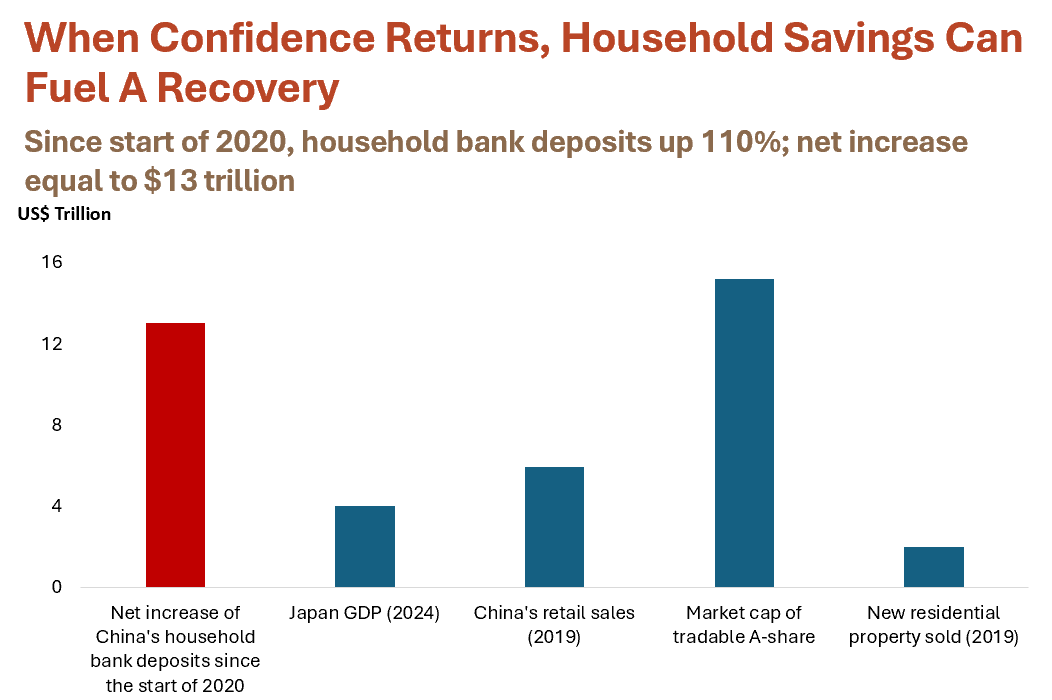 When Confidence Returns, Household Savings Can Fuel A Recovery

Since start of 2020, household bank deposits up 110%; net increase equal to $13 trillion

US$ Trillion

16
12
8
4
0

Net increase of China's household bank deposits since the start of 2020

Japan GDP (2024)

China's retail sales (2019)

Market cap of tradable A-share

New residential property sold (2019)